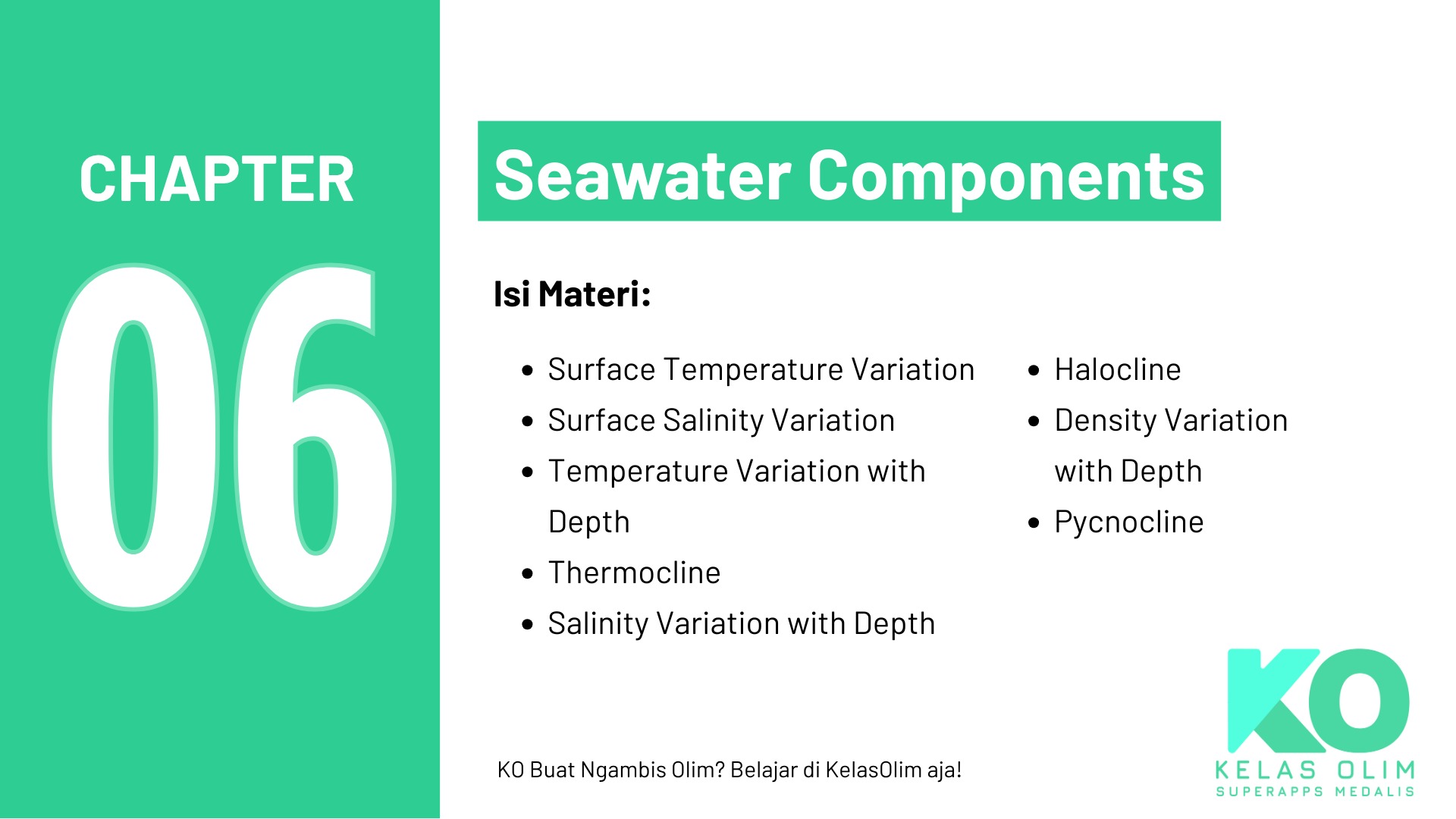 CHAPTER

06

Seawater Components

Isi Materi:

- Surface Temperature Variation
- Surface Salinity Variation
- Temperature Variation with Depth
- Thermocline
- Salinity Variation with Depth

- Halocline
- Density Variation with Depth
- Pycnocline

KO Buat Ngambis Olim? Belajar di KelasOlim aja!

KO
KELAS OLIM
SUPERAPPS MEDALIS